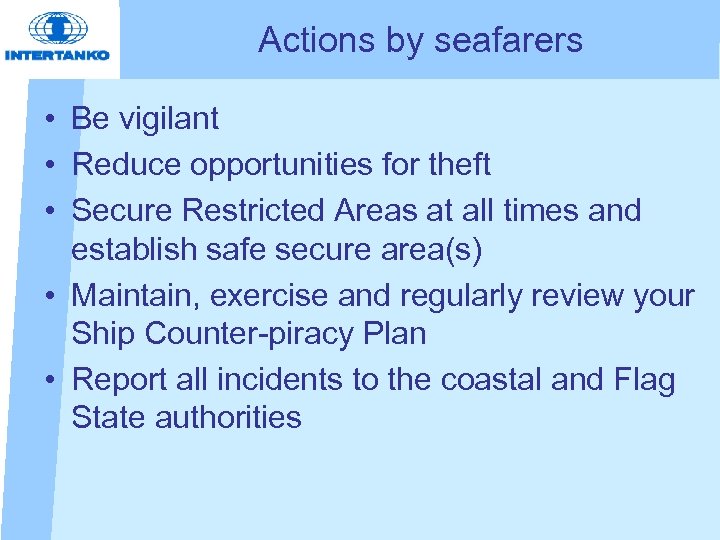 INTERTANKO

Actions by seafarers

• Be vigilant
• Reduce opportunities for theft
• Secure Restricted Areas at all times and establish safe secure area(s)
• Maintain, exercise and regularly review your Ship Counter-piracy Plan
• Report all incidents to the coastal and Flag State authorities